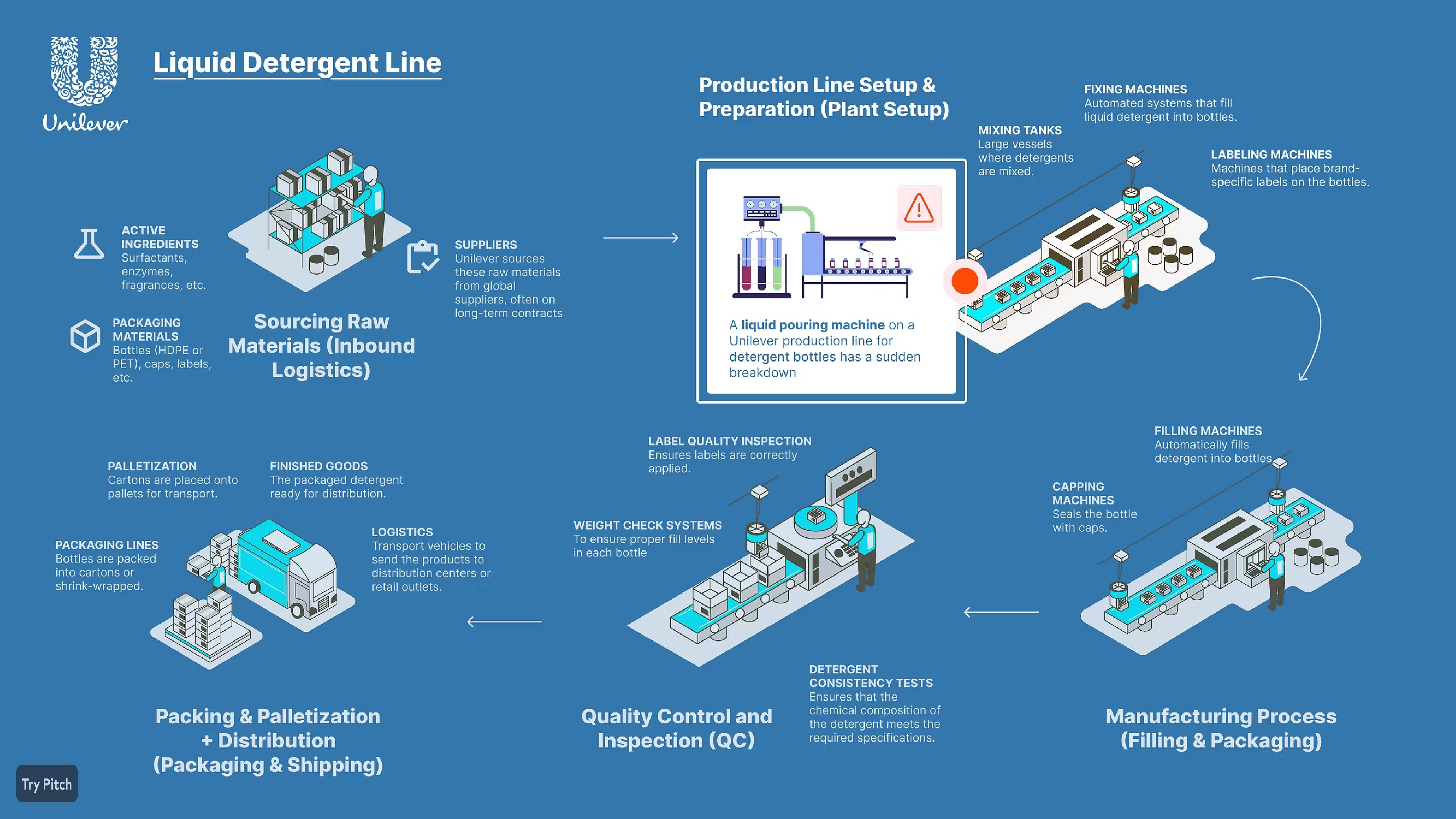 Unilever

Liquid Detergent Line

ACTIVE INGREDIENTS
Surfactants, enzymes, fragrances, etc.

PACKAGING MATERIALS
Bottles (HDPE or PET), caps, labels, etc.

Sourcing Raw Materials (Inbound Logistics)

SUPPLIERS
Unilever sources these raw materials from global suppliers, often on long-term contracts

Production Line Setup & Preparation (Plant Setup)

A liquid pouring machine on a Unilever production line for detergent bottles has a sudden breakdown

MIXING TANKS
Large vessels where detergents are mixed.

FIXING MACHINES
Automated systems that fill liquid detergent into bottles.

LABELING MACHINES
Machines that place brand-specific labels on the bottles.

FILLING MACHINES
Automatically fills detergent into bottles.

CAPPING MACHINES
Seals the bottle with caps.

Manufacturing Process (Filling & Packaging)

LABEL QUALITY INSPECTION
Ensures labels are correctly applied.

WEIGHT CHECK SYSTEMS
To ensure proper fill levels in each bottle

DETERGENT CONSISTENCY TESTS
Ensures that the chemical composition of the detergent meets the required specifications.

Quality Control and Inspection (QC)

PALLETIZATION
Cartons are placed onto pallets for transport.

FINISHED GOODS
The packaged detergent ready for distribution.

PACKAGING LINES
Bottles are packed into cartons or shrink-wrapped.

LOGISTICS
Transport vehicles to send the products to distribution centers or retail outlets.

Packing & Palletization + Distribution (Packaging & Shipping)

Try Pitch